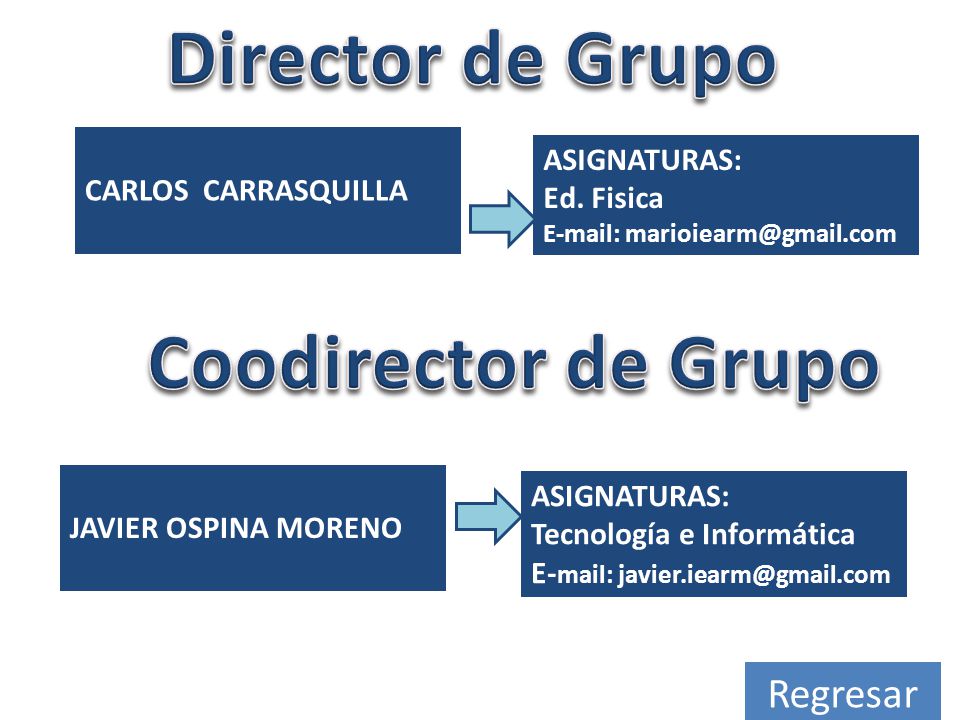 Director de Grupo

CARLOS CARRASQUILLA

ASIGNATURAS:
Ed. Fisica
E-mail: marioiearm@gmail.com

Coodirector de Grupo

JAVIER OSPINA MORENO

ASIGNATURAS:
Tecnología e Informática
E-mail: javier.iearm@gmail.com

Regresar